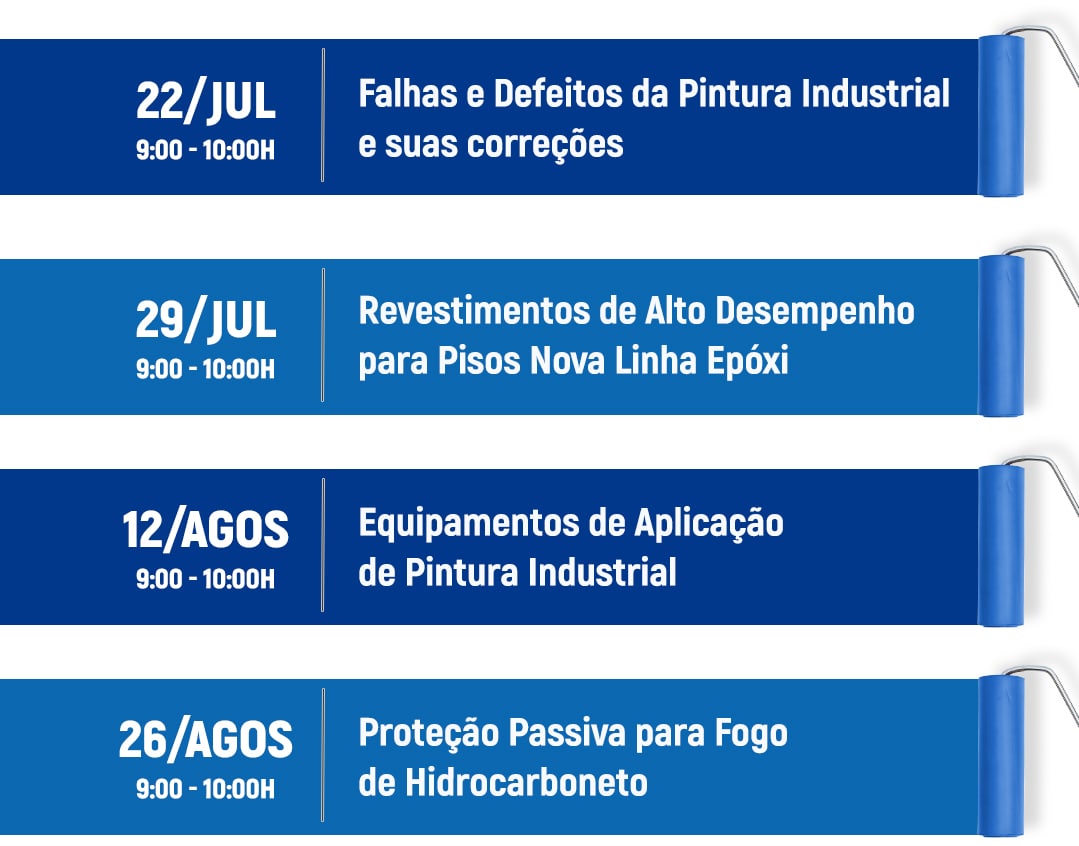 22/JUL
9:00 - 10:00H

Falhas e Defeitos da Pintura Industrial e suas correções

29/JUL
9:00 - 10:00H

Revestimentos de Alto Desempenho para Pisos Nova Linha Epóxi

12/AGOS
9:00 - 10:00H

Equipamentos de Aplicação de Pintura Industrial

26/AGOS
9:00 - 10:00H

Proteção Passiva para Fogo de Hidrocarboneto